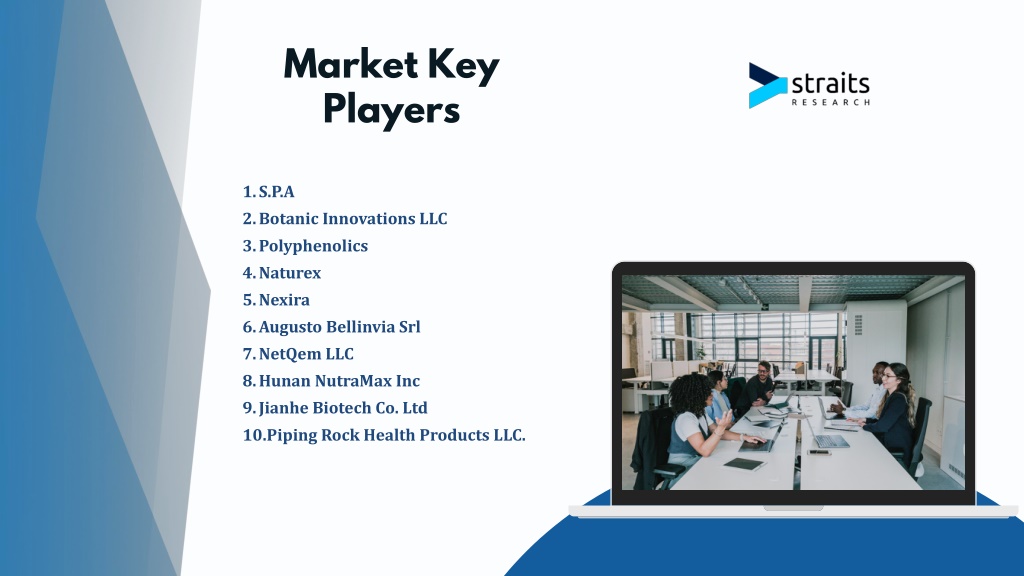 Market Key Players

straits
RESEARCH

1. S.P.A
2. Botanic Innovations LLC
3. Polyphenolics
4. Naturex
5. Nexira
6. Augusto Bellinvia Srl
7. NetQem LLC
8. Hunan NutraMax Inc
9. Jianhe Biotech Co. Ltd
10. Piping Rock Health Products LLC.